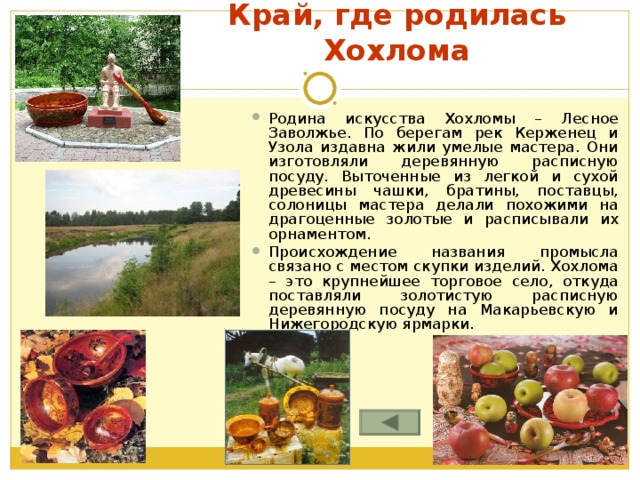 Край, где родилась Хохлома

Родина искусства Хохломы – Лесное Заволжье. По берегам рек Керженец и Узола издавна жили умелые мастера. Они изготовляли деревянную расписную посуду. Выточенные из легкой и сухой древесины чашки, братины, поставцы, солоницы мастера делали похожими на драгоценные золотые и расписывали их орнаментом.

Происхождение названия промысла связано с местом скупки изделий. Хохлома – это крупнейшее торговое село, откуда поставляли золотистую расписную деревянную посуду на Макарьевскую и Нижегородскую ярмарки.